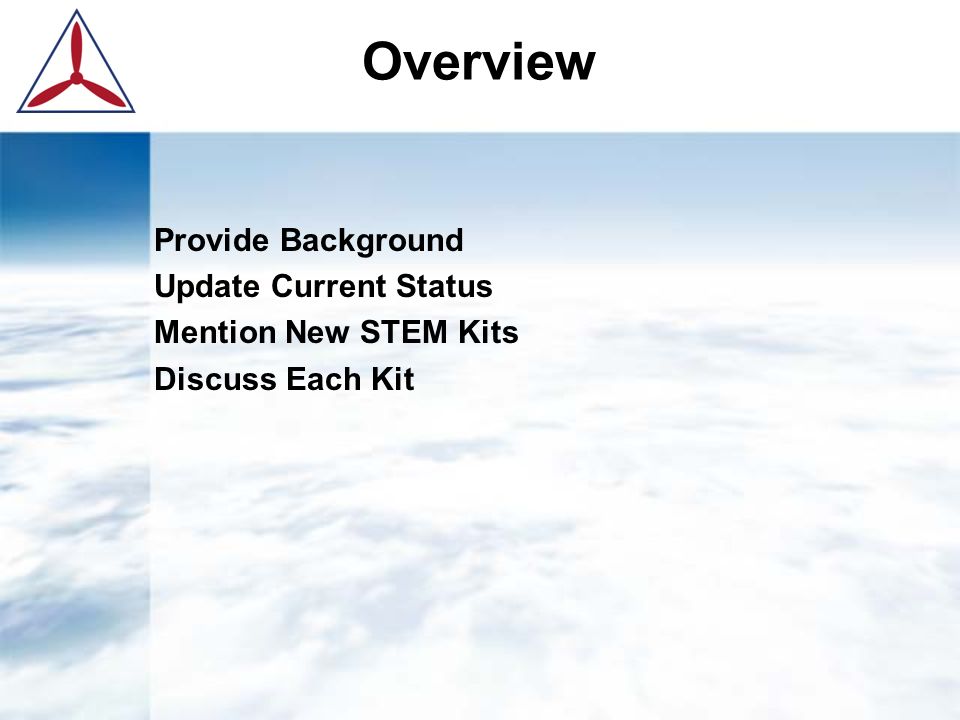 Overview

Provide Background
Update Current Status
Mention New STEM Kits
Discuss Each Kit